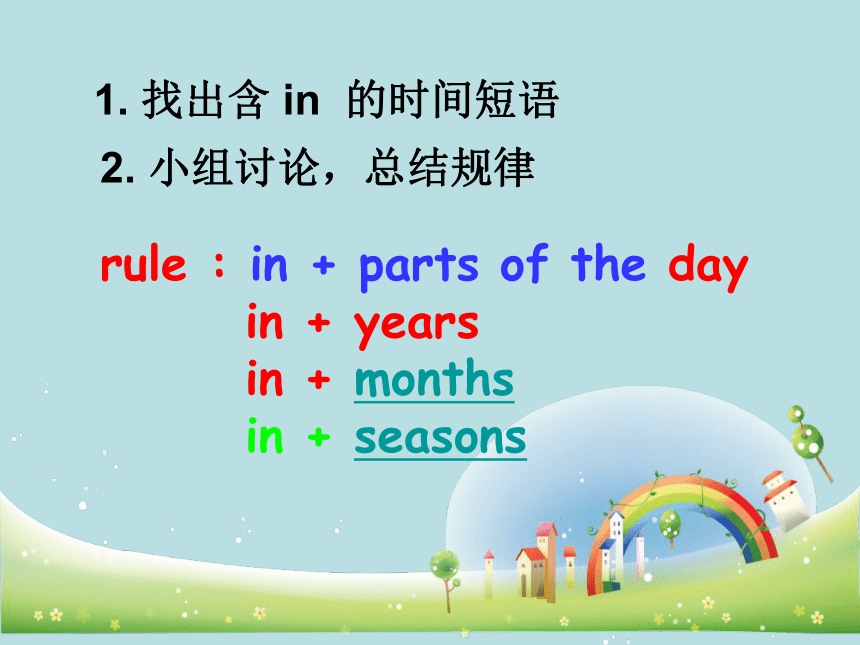 1. 找出含 in 的时间短语

2. 小组讨论，总结规律

rule : in + parts of the day
in + years
in + months
in + seasons